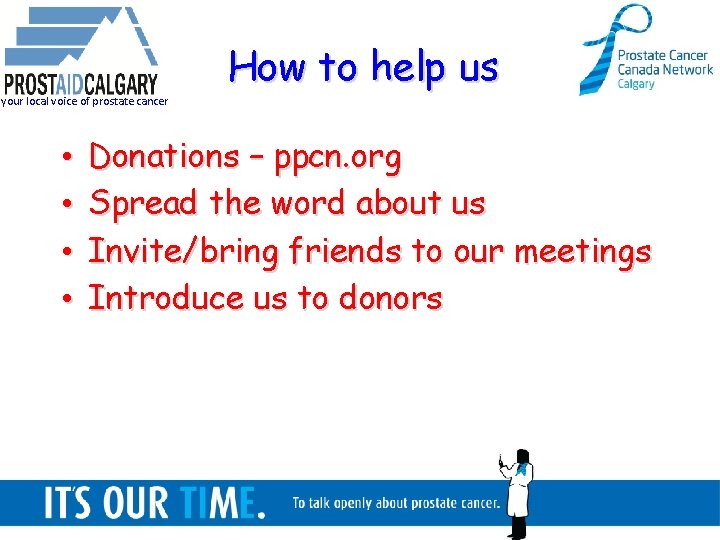 PROSTAIDCALGARY
your local voice of prostate cancer

How to help us

Prostate Cancer Canada Network Calgary

• Donations – ppcn.org
• Spread the word about us
• Invite/bring friends to our meetings
• Introduce us to donors

IT'S OUR TIME. To talk openly about prostate cancer.